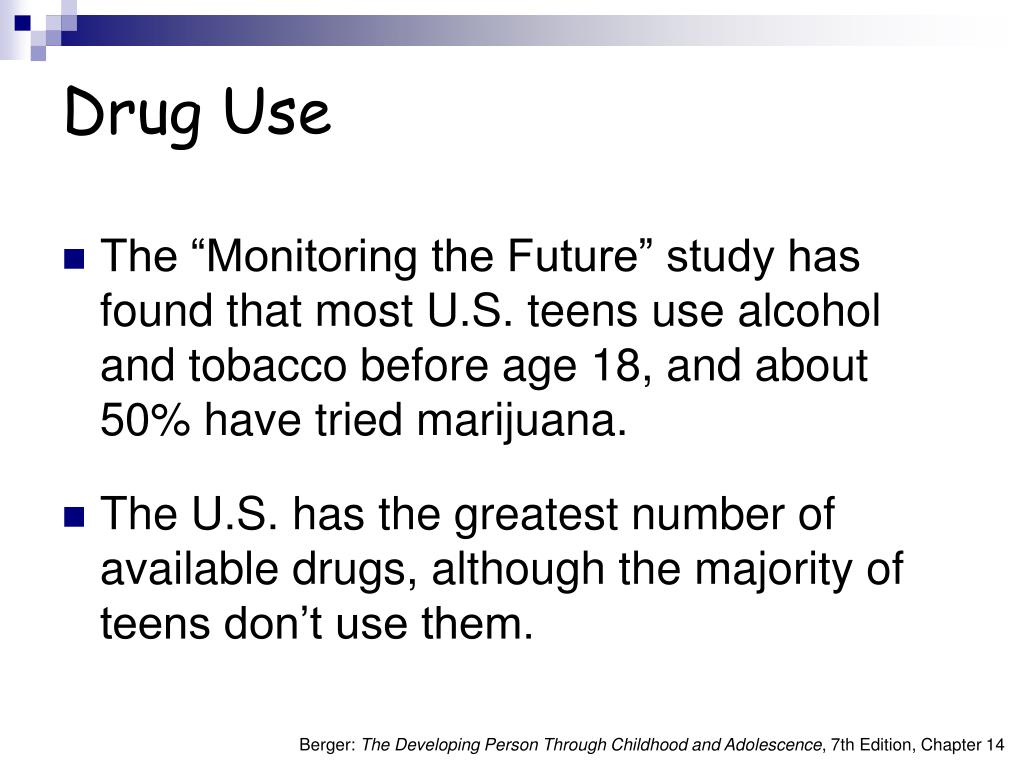 Drug Use

The “Monitoring the Future” study has found that most U.S. teens use alcohol and tobacco before age 18, and about 50% have tried marijuana.

The U.S. has the greatest number of available drugs, although the majority of teens don’t use them.

Berger: The Developing Person Through Childhood and Adolescence, 7th Edition, Chapter 14